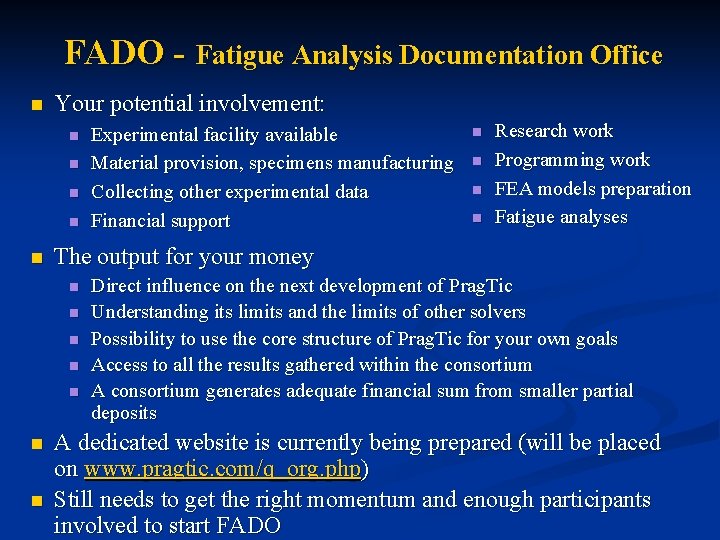 FADO - Fatigue Analysis Documentation Office

Your potential involvement:

Experimental facility available
Material provision, specimens manufacturing
Collecting other experimental data
Financial support

Research work
Programming work
FEA models preparation
Fatigue analyses

The output for your money

Direct influence on the next development of PragTic
Understanding its limits and the limits of other solvers
Possibility to use the core structure of PragTic for your own goals
Access to all the results gathered within the consortium
A consortium generates adequate financial sum from smaller partial deposits

A dedicated website is currently being prepared (will be placed on www.pragtic.com/q_org.php)

Still needs to get the right momentum and enough participants involved to start FADO